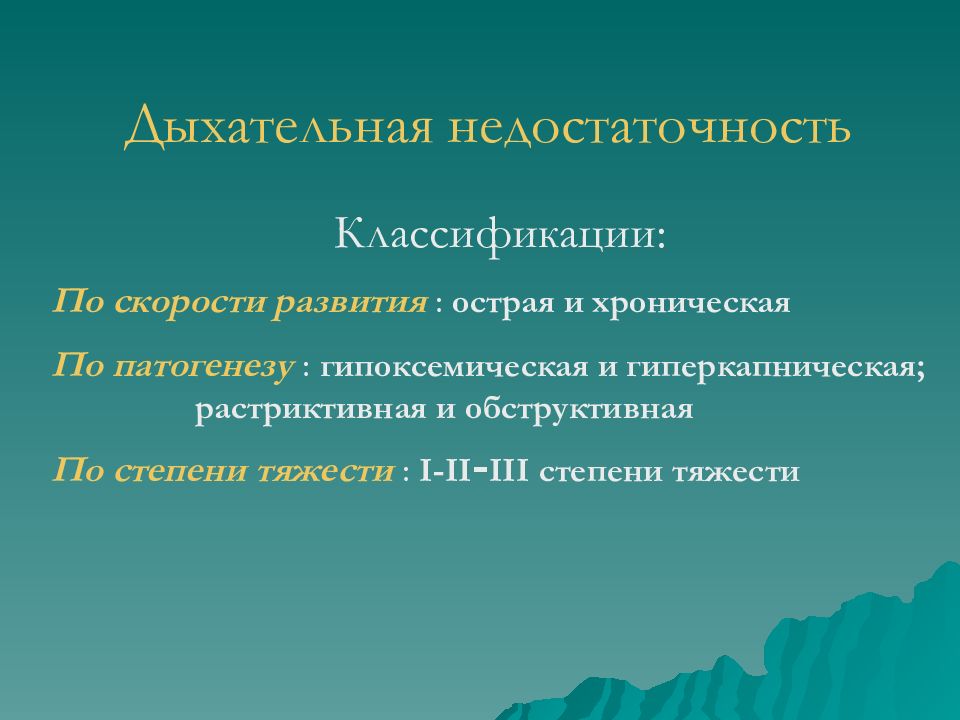 Дыхательная недостаточность

Классификации:

По скорости развития : острая и хроническая

По патогенезу : гипоксемическая и гиперкапническая; растриктивная и обструктивная

По степени тяжести : I-II-III степени тяжести